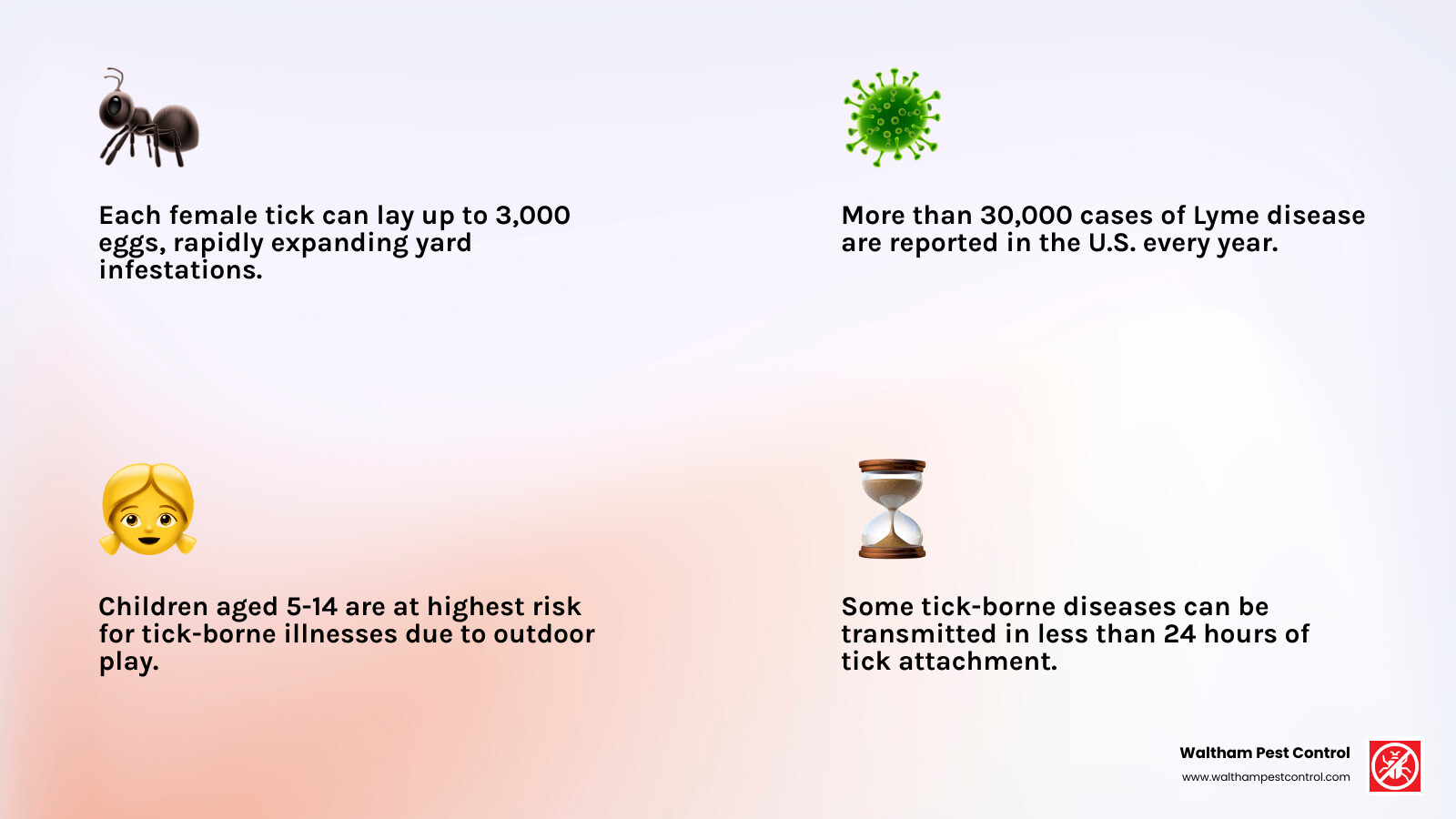 Each female tick can lay up to 3,000 eggs, rapidly expanding yard infestations.

More than 30,000 cases of Lyme disease are reported in the U.S. every year.

Children aged 5-14 are at highest risk for tick-borne illnesses due to outdoor play.

Some tick-borne diseases can be transmitted in less than 24 hours of tick attachment.

Waltham Pest Control
www.walthampestcontrol.com